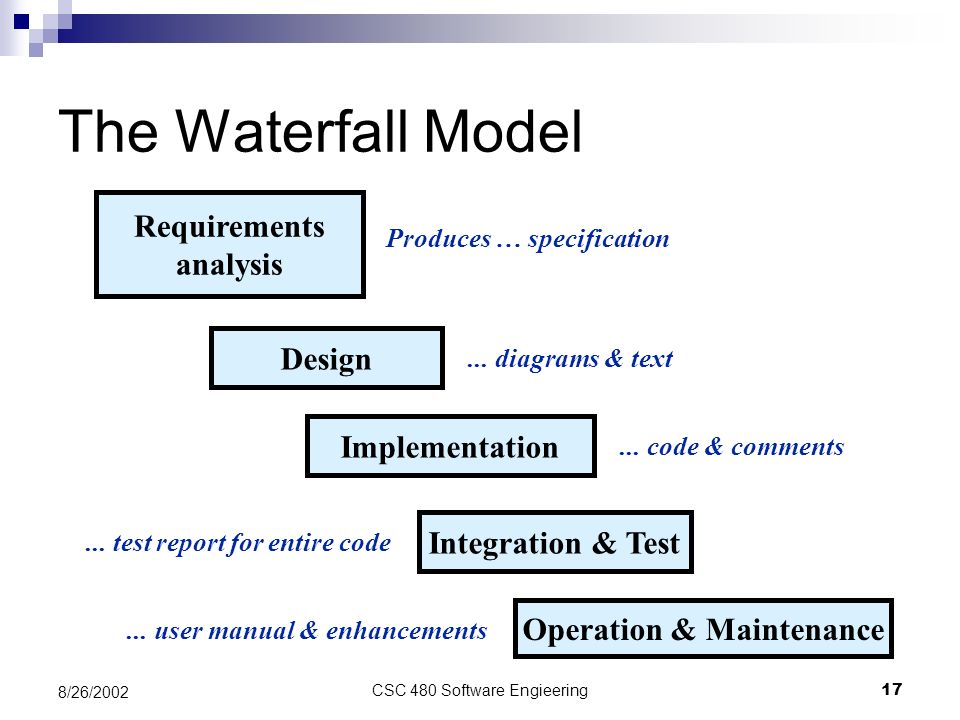 The Waterfall Model

Requirements analysis

Produces … specification

Design

… diagrams & text

Implementation

… code & comments

… test report for entire code

Integration & Test

… user manual & enhancements

Operation & Maintenance

8/26/2002

CSC 480 Software Engieering

17